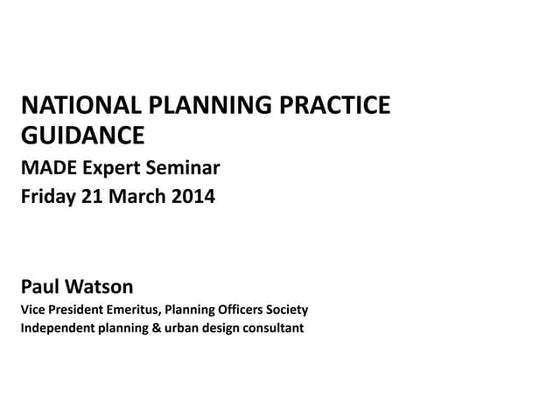 NATIONAL PLANNING PRACTICE GUIDANCE

MADE Expert Seminar
Friday 21 March 2014

Paul Watson
Vice President Emeritus, Planning Officers Society
Independent planning & urban design consultant